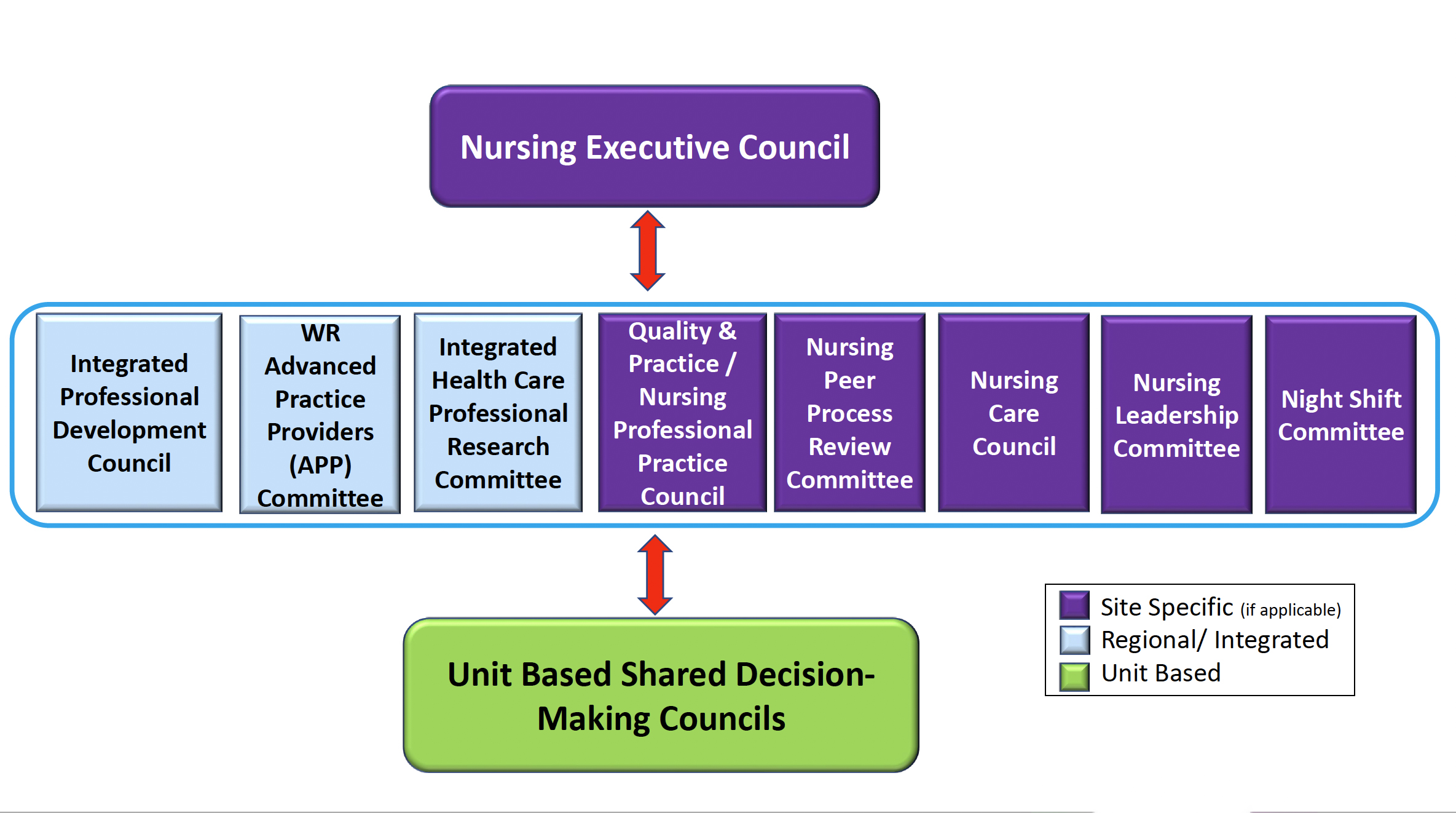 Nursing Executive Council

Integrated Professional Development Council

WR Advanced Practice Providers (APP) Committee

Integrated Health Care Professional Research Committee

Quality & Practice / Nursing Professional Practice Council

Nursing Peer Process Review Committee

Nursing Care Council

Nursing Leadership Committee

Night Shift Committee

Unit Based Shared Decision-Making Councils

Site Specific (if applicable)
Regional/ Integrated
Unit Based